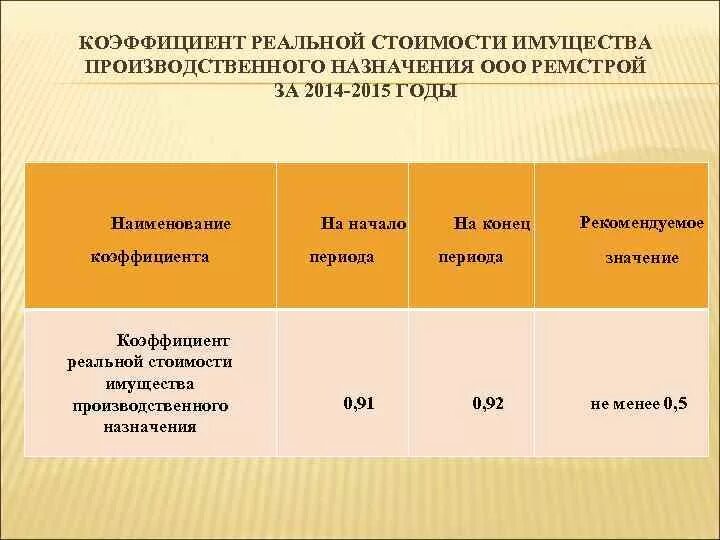 КОЭФФИЦИЕНТ РЕАЛЬНОЙ СТОИМОСТИ ИМУЩЕСТВА ПРОИЗВОДСТВЕННОГО НАЗНАЧЕНИЯ ООО РЕМСТРОЙ ЗА 2014-2015 ГОДЫ

| Наименование коэффициента | На начало периода | На конец периода | Рекомендуемое значение |
|---|---|---|---|
| Коэффициент реальной стоимости имущества производственного назначения | 0,91 | 0,92 | не менее 0,5 |